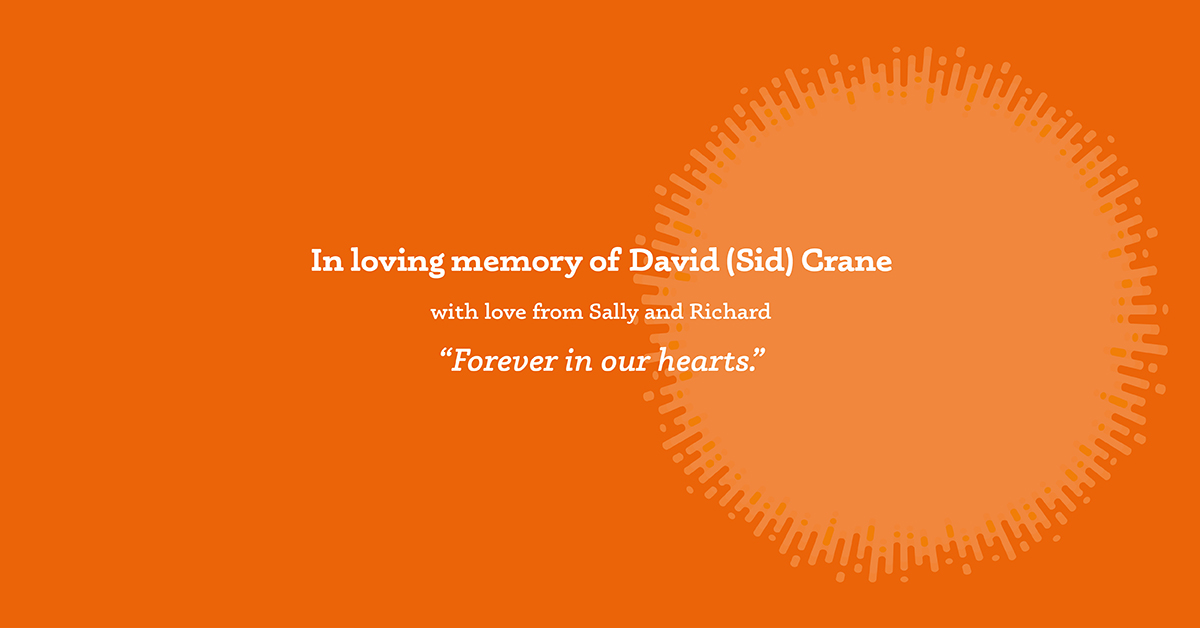 In loving memory of David (Sid) Crane

with love from Sally and Richard

“Forever in our hearts.”